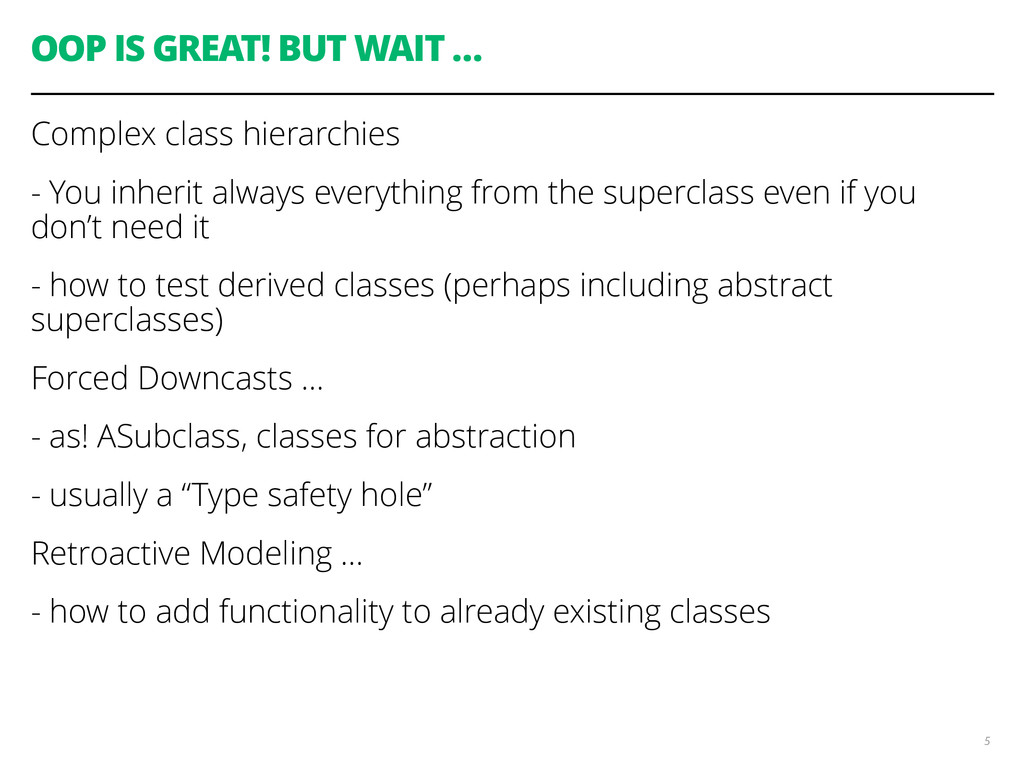 OOP IS GREAT! BUT WAIT …

Complex class hierarchies

- You inherit always everything from the superclass even if you don’t need it

- how to test derived classes (perhaps including abstract superclasses)

Forced Downcasts …

- as! ASubclass, classes for abstraction

- usually a “Type safety hole”

Retroactive Modeling …

- how to add functionality to already existing classes

5